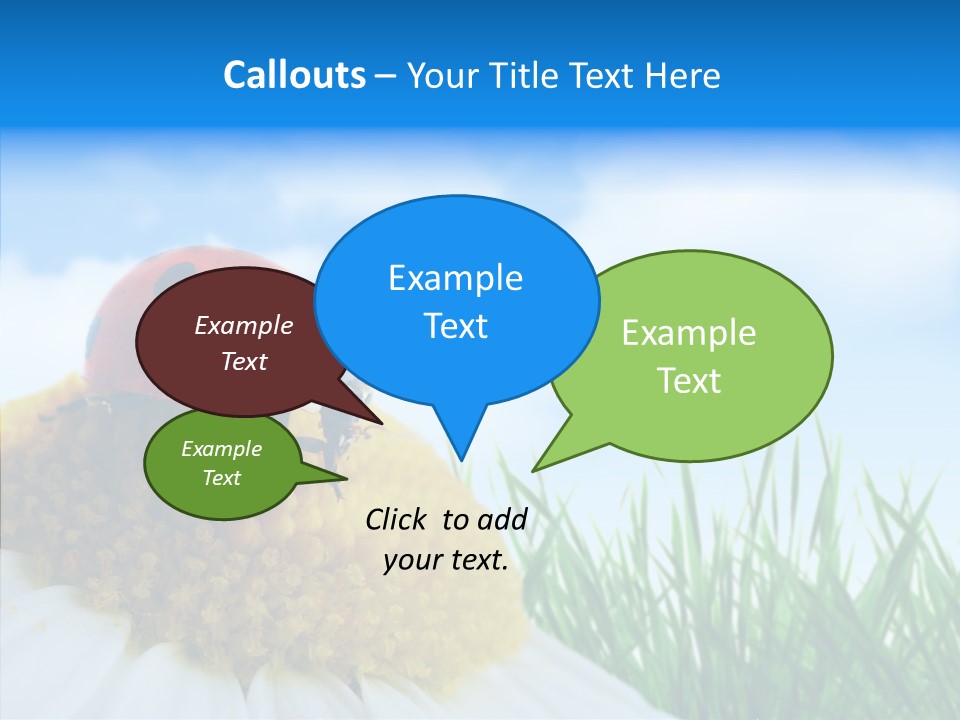 Callouts – Your Title Text Here

Example Text

Example Text

Example Text

Example Text

Click to add your text.